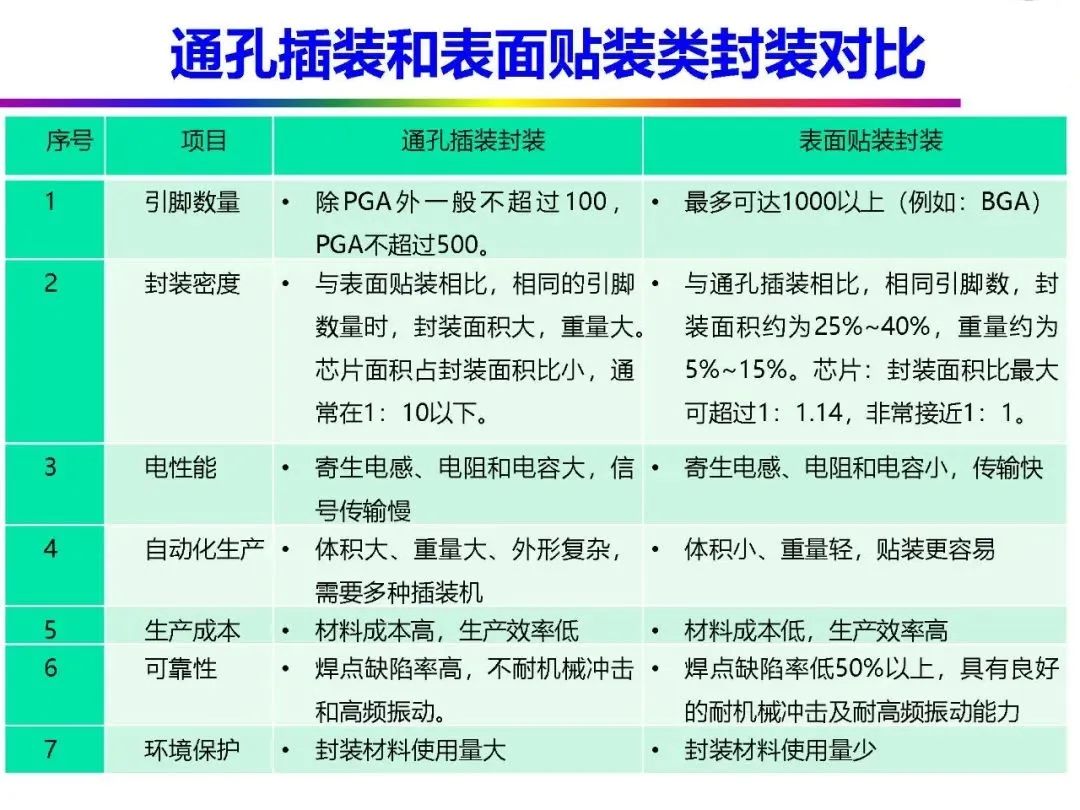 通孔插装和表面贴装类封装对比

| 序号 | 项目 | 通孔插装封装 | 表面贴装封装 |
|---|---|---|---|
| 1 | 引脚数量 | • 除PGA外一般不超过100，PGA不超过500。 | • 最多可达1000以上（例如：BGA） |
| 2 | 封装密度 | • 与表面贴装相比，相同的引脚数量时，封装面积大，重量大。芯片面积占封装面积比小，通常在1：10以下。 | • 与通孔插装相比，相同引脚数，封装面积约为25%~40%，重量约为5%~15%。芯片：封装面积比最大可超过1：1.14，非常接近1：1。 |
| 3 | 电性能 | • 寄生电感、电阻和电容大，信号传输慢 | • 寄生电感、电阻和电容小，传输快 |
| 4 | 自动化生产 | • 体积大、重量大、外形复杂，需要多种插装机 | • 体积小、重量轻，贴装更容易 |
| 5 | 生产成本 | • 材料成本高，生产效率低 | • 材料成本低，生产效率高 |
| 6 | 可靠性 | • 焊点缺陷率高，不耐机械冲击和高频振动。 | • 焊点缺陷率低50%以上，具有良好的耐机械冲击及耐高频振动能力 |
| 7 | 环境保护 | • 封装材料使用量大 | • 封装材料使用量少 |